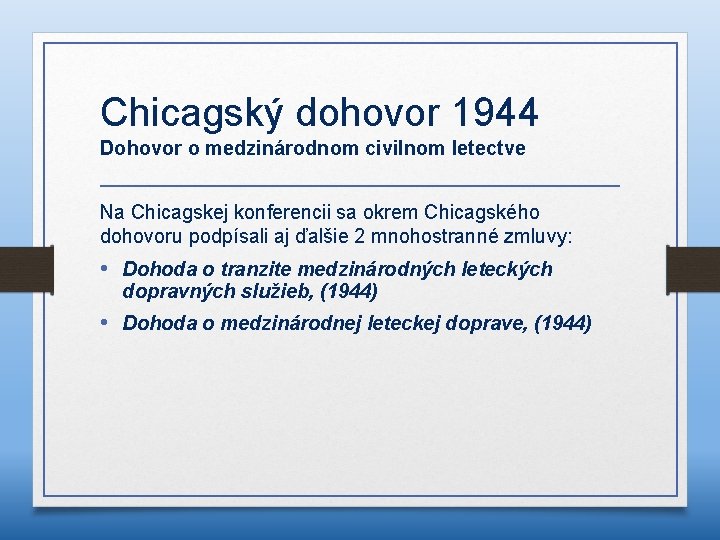 Chicagský dohovor 1944
Dohovor o medzinárodnom civilnom letectve

Na Chicagskej konferencii sa okrem Chicagského dohovoru podpísali aj ďalšie 2 mnohostranné zmluvy:

• Dohoda o tranzite medzinárodných leteckých dopravných služieb, (1944)
• Dohoda o medzinárodnej leteckej doprave, (1944)